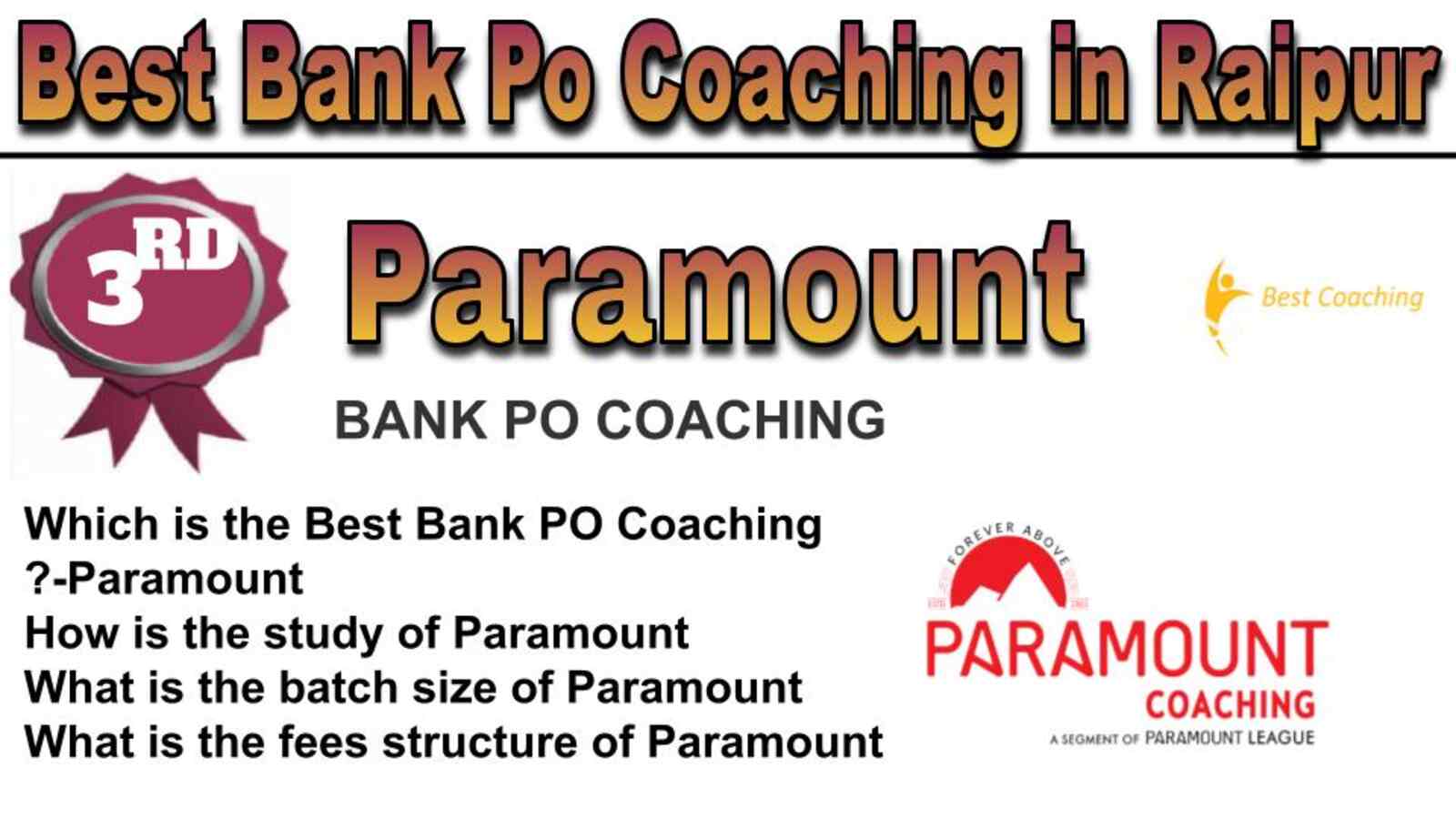 Best Bank Po Coaching in Raipur

3RD

Paramount

Best Coaching

BANK PO COACHING

Which is the Best Bank PO Coaching ?-Paramount
How is the study of Paramount
What is the batch size of Paramount
What is the fees structure of Paramount

FOREVER ABOVE
PARAMOUNT
COACHING
A SEGMENT OF PARAMOUNT LEAGUE